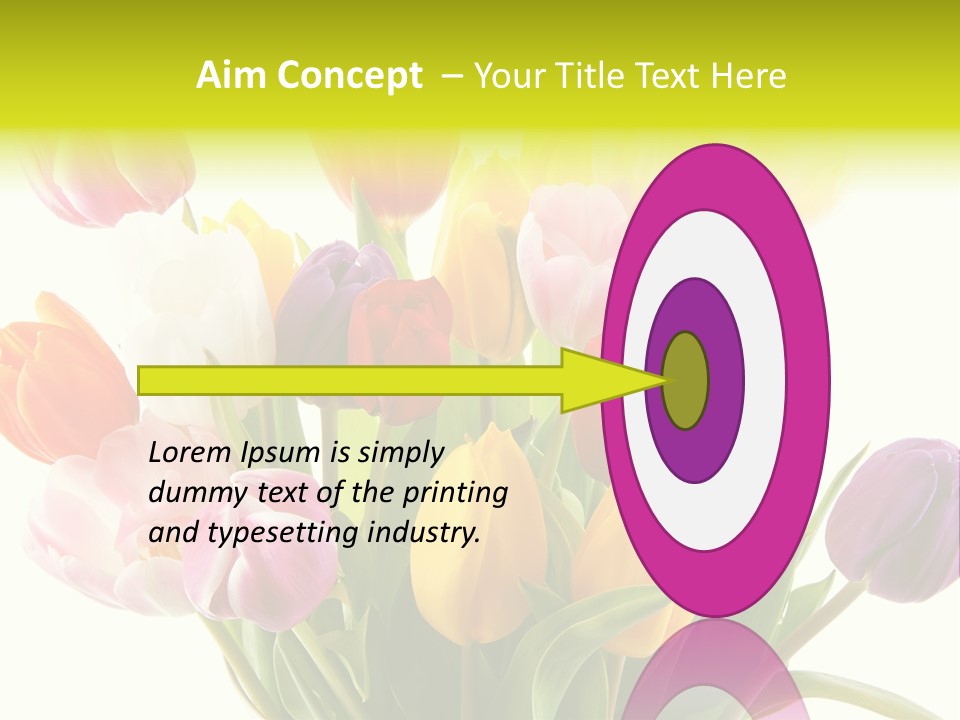 Aim Concept – Your Title Text Here

Lorem Ipsum is simply dummy text of the printing and typesetting industry.